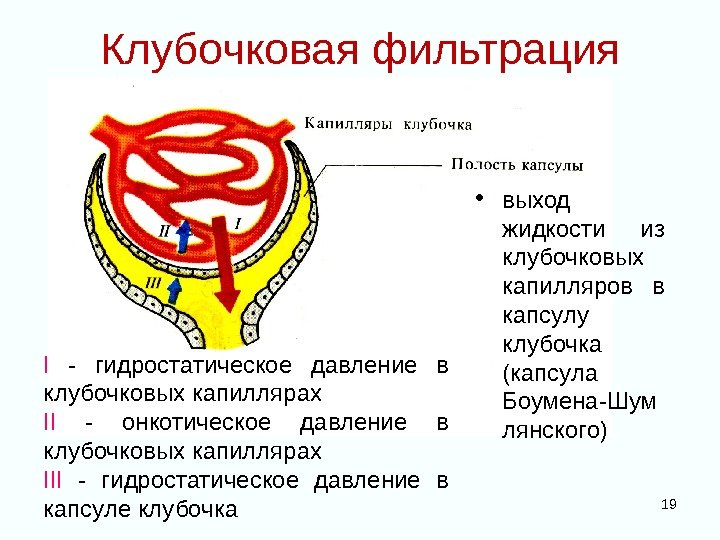 Клубочковая фильтрация

Капилляры клубочка

Полость капсулы

II

I

III

• выход жидкости из клубочковых капилляров в капсулу клубочка (капсула Боумена-Шумлянского)

I - гидростатическое давление в клубочковых капиллярах
II - онкотическое давление в клубочковых капиллярах
III - гидростатическое давление в капсуле клубочка

19